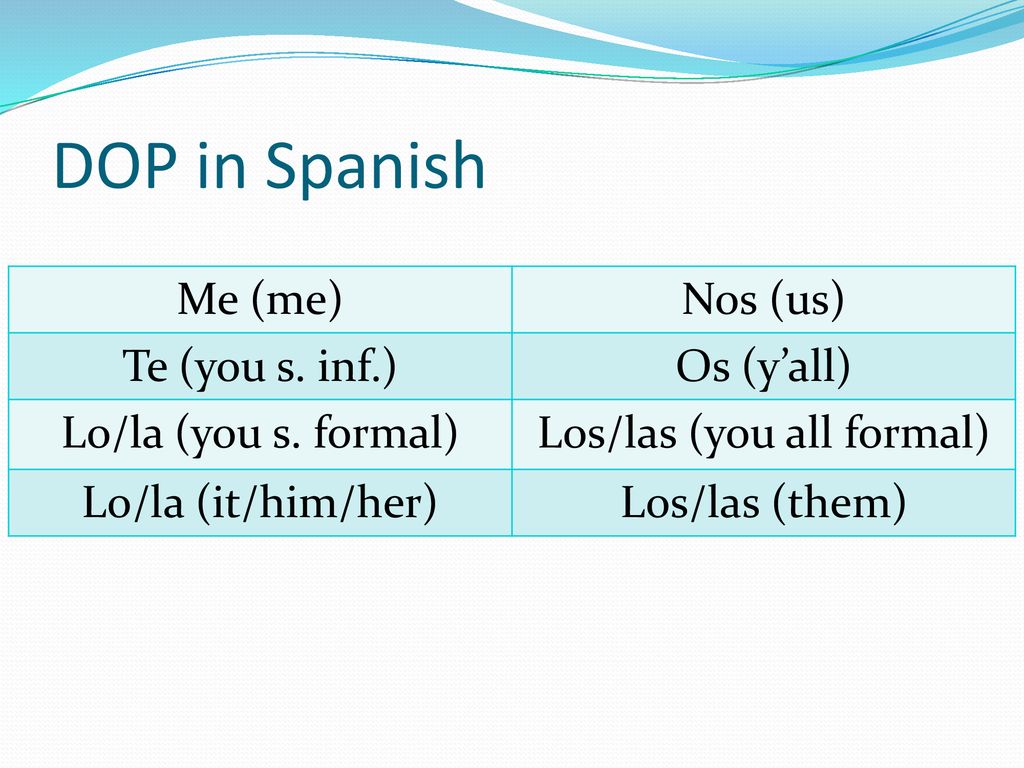 DOP in Spanish

| Me (me) | Nos (us) |
|---|---|
| Te (you s. inf.) | Os (y’all) |
| Lo/la (you s. formal) | Los/las (you all formal) |
| Lo/la (it/him/her) | Los/las (them) |